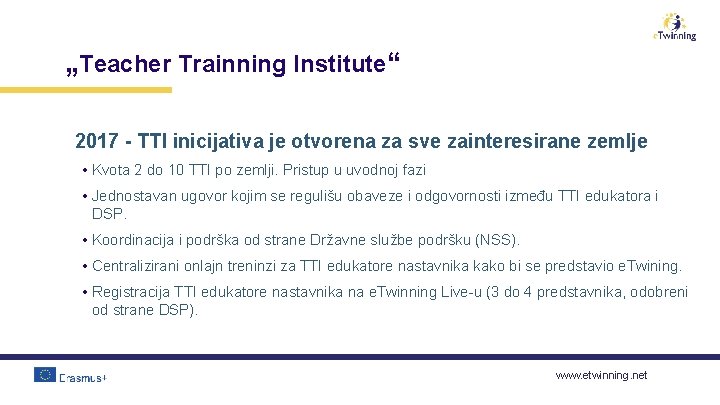 eTwinning

„Teacher Trainning Institute“

2017 - TTI inicijativa je otvorena za sve zainteresirane zemlje

• Kvota 2 do 10 TTI po zemlji. Pristup u uvodnoj fazi

• Jednostavan ugovor kojim se regulišu obaveze i odgovornosti između TTI edukatora i DSP.

• Koordinacija i podrška od strane Državne službe podršku (NSS).

• Centralizirani onlajn treninzi za TTI edukatore nastavnika kako bi se predstavio eTwining.

• Registracija TTI edukatore nastavnika na eTwinning Live-u (3 do 4 predstavnika, odobreni od strane DSP).

Erasmus+

www.etwinning.net